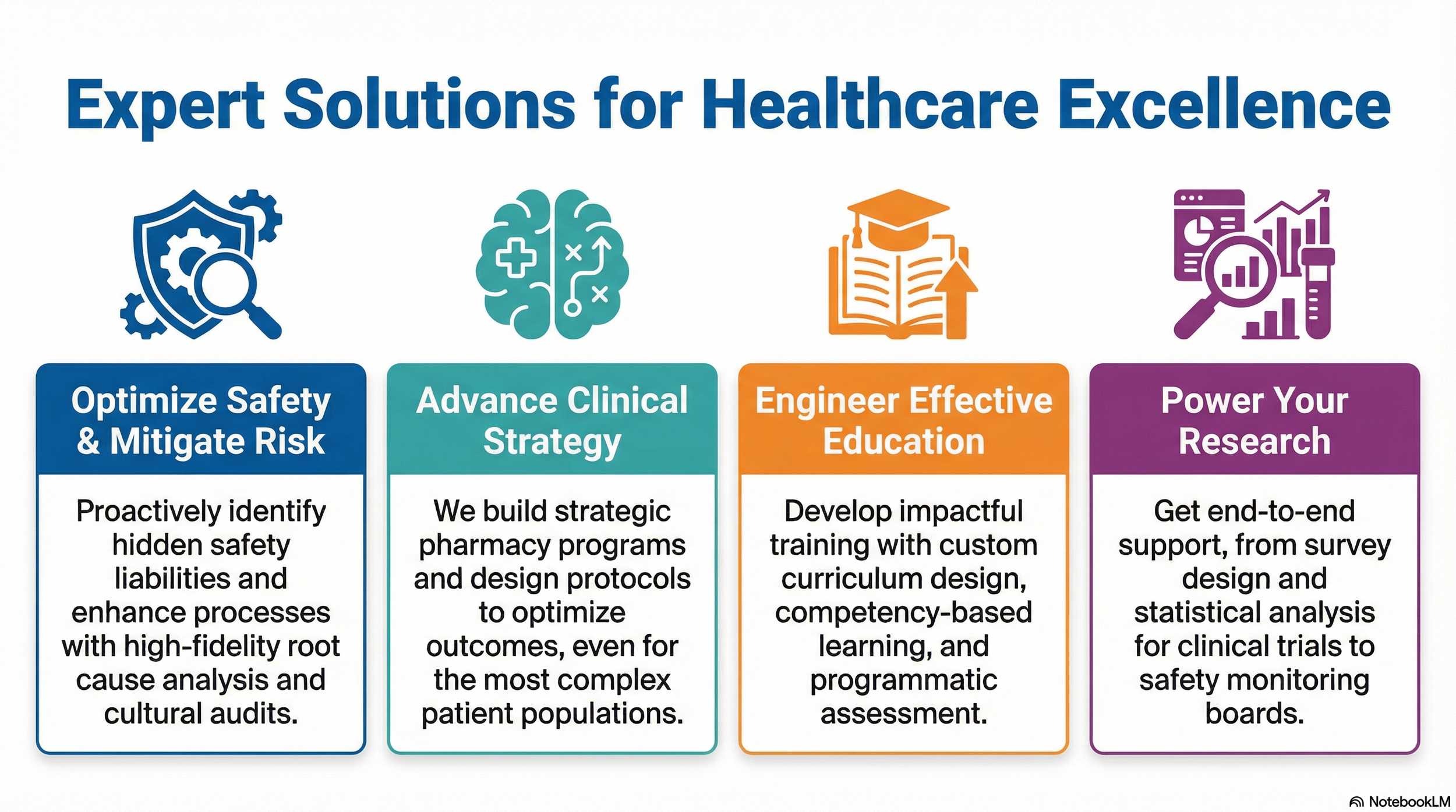 Expert Solutions for Healthcare Excellence

Optimize Safety & Mitigate Risk

Proactively identify hidden safety liabilities and enhance processes with high-fidelity root cause analysis and cultural audits.

Advance Clinical Strategy

We build strategic pharmacy programs and design protocols to optimize outcomes, even for the most complex patient populations.

Engineer Effective Education

Develop impactful training with custom curriculum design, competency-based learning, and programmatic assessment.

Power Your Research

Get end-to-end support, from survey design and statistical analysis for clinical trials to safety monitoring boards.

NotebookLM